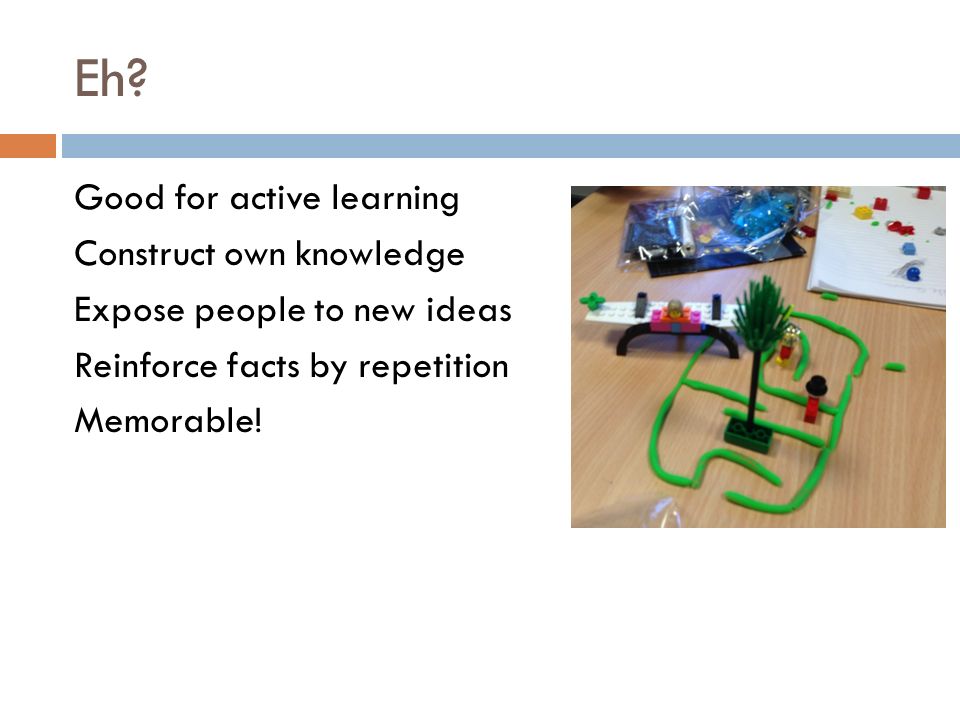 Eh?

Good for active learning
Construct own knowledge
Expose people to new ideas
Reinforce facts by repetition
Memorable!